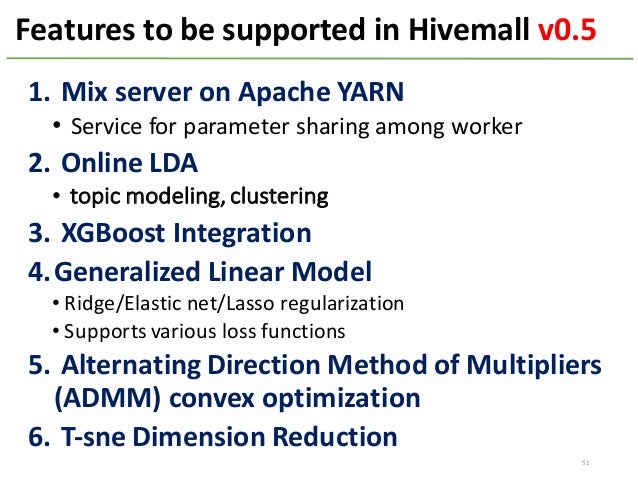 Features to be supported in Hivemall v0.5

1. Mix server on Apache YARN
• Service for parameter sharing among worker

2. Online LDA
• topic modeling, clustering

3. XGBoost Integration

4. Generalized Linear Model
• Ridge/Elastic net/Lasso regularization
• Supports various loss functions

5. Alternating Direction Method of Multipliers (ADMM) convex optimization

6. T-sne Dimension Reduction

51